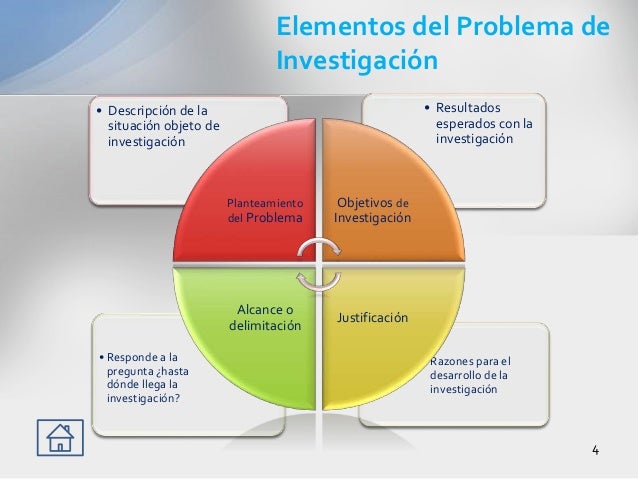 Elementos del Problema de Investigación

• Descripción de la situación objeto de investigación

• Resultados esperados con la investigación

Planteamiento del Problema

Objetivos de Investigación

Alcance o delimitación

Justificación

• Responde a la pregunta ¿hasta dónde llega la investigación?

Razones para el desarrollo de la investigación

4